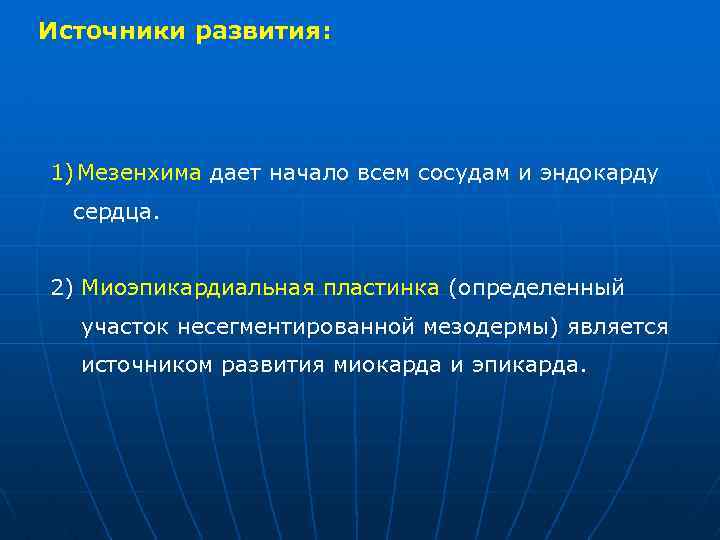 Источники развития:

1) Мезенхима дает начало всем сосудам и эндокарду сердца.

2) Миоэпикардиальная пластинка (определенный участок несегментированной мезодермы) является источником развития миокарда и эпикарда.